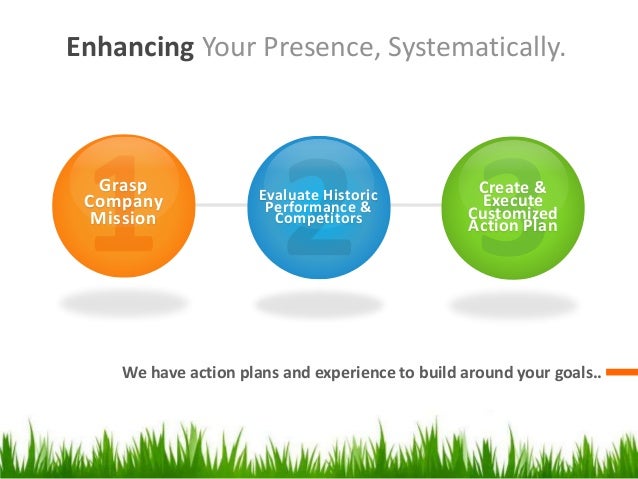 Enhancing Your Presence, Systematically.

1
Grasp Company Mission

2
Evaluate Historic Performance & Competitors

3
Create & Execute Customized Action Plan

We have action plans and experience to build around your goals..